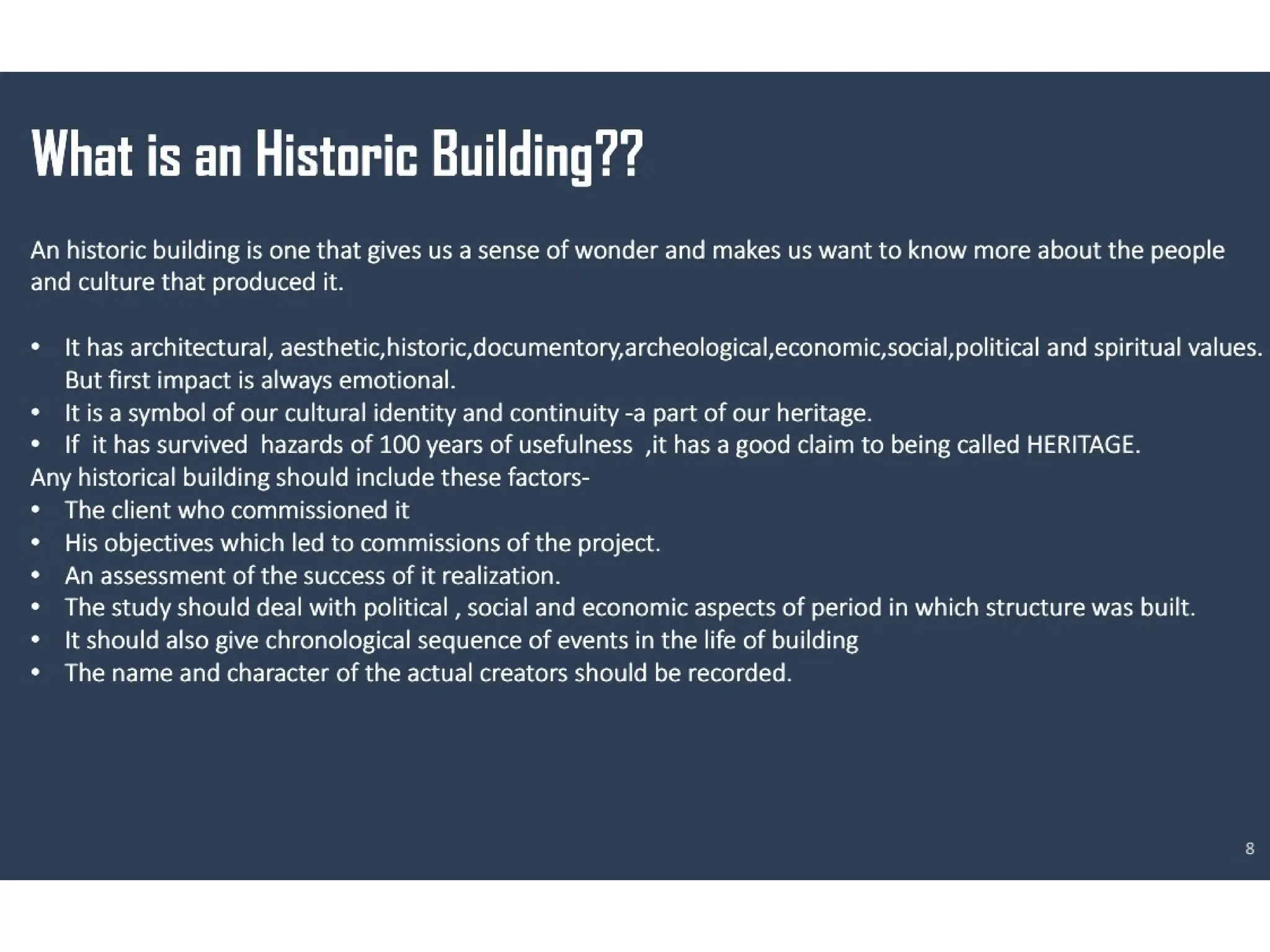 What is an Historic Building??

An historic building is one that gives us a sense of wonder and makes us want to know more about the people and culture that produced it.

• It has architectural, aesthetic,historic,documentory,archeological,economic,social,political and spiritual values. But first impact is always emotional.
• It is a symbol of our cultural identity and continuity -a part of our heritage.
• If it has survived hazards of 100 years of usefulness ,it has a good claim to being called HERITAGE.
Any historical building should include these factors-
• The client who commissioned it
• His objectives which led to commissions of the project.
• An assessment of the success of it realization.
• The study should deal with political , social and economic aspects of period in which structure was built.
• It should also give chronological sequence of events in the life of building
• The name and character of the actual creators should be recorded.

8